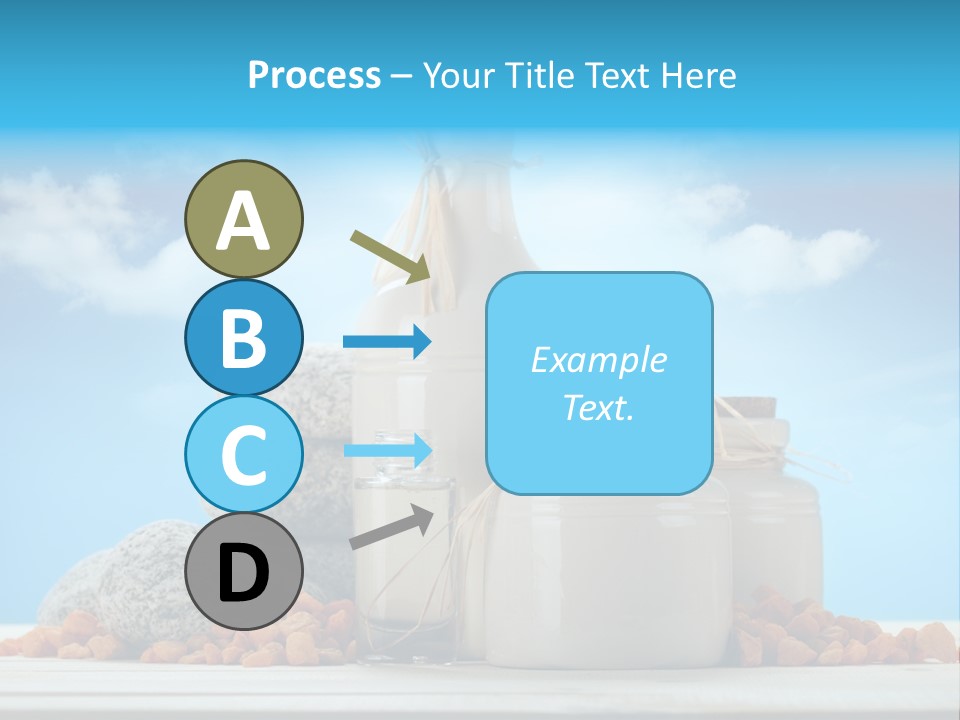 Process – Your Title Text Here

A

B

C

D

Example Text.